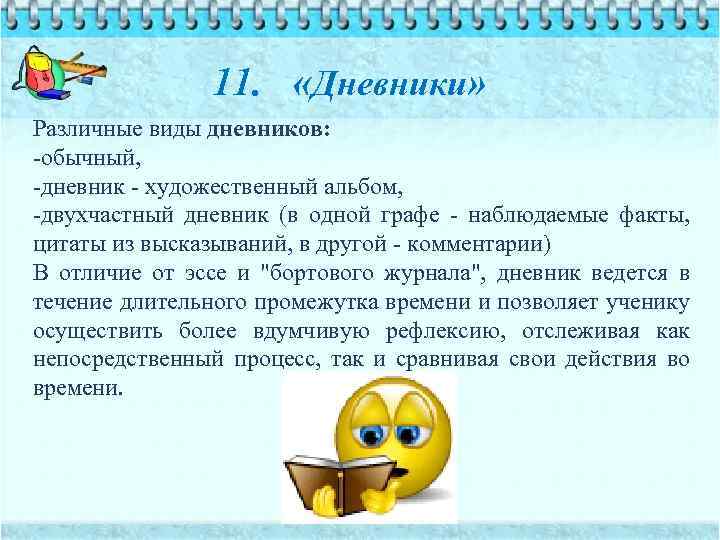 11. «Дневники»

Различные виды дневников:
-обычный,
-дневник - художественный альбом,
-двухчастный дневник (в одной графе - наблюдаемые факты, цитаты из высказываний, в другой - комментарии)
В отличие от эссе и "бортового журнала", дневник ведется в течение длительного промежутка времени и позволяет ученику осуществить более вдумчивую рефлексию, отслеживая как непосредственный процесс, так и сравнивая свои действия во времени.